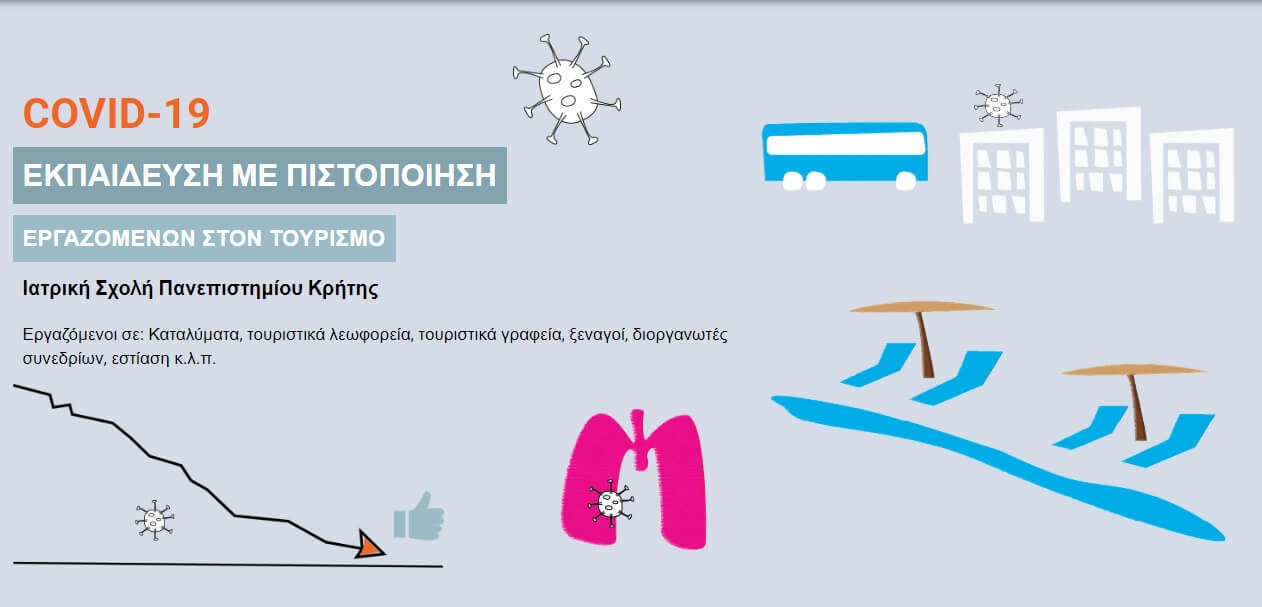 COVID-19

ΕΚΠΑΙΔΕΥΣΗ ΜΕ ΠΙΣΤΟΠΟΙΗΣΗ

ΕΡΓΑΖΟΜΕΝΩΝ ΣΤΟΝ ΤΟΥΡΙΣΜΟ

Ιατρική Σχολή Πανεπιστημίου Κρήτης

Εργαζόμενοι σε: Καταλύματα, τουριστικά λεωφορεία, τουριστικά γραφεία, ξεναγοί, διοργανωτές συνεδρίων, εστίαση κ.λ.π.